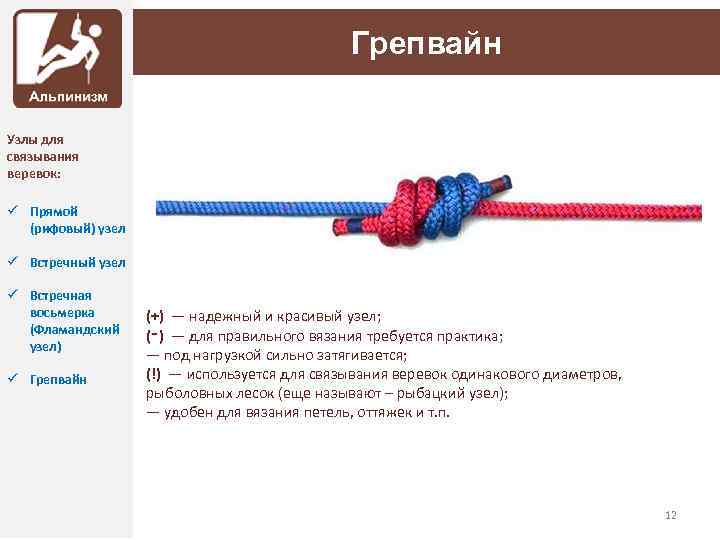 Альпинизм

Грепвайн

Узлы для связывания веревок:

✓ Прямой (рифовый) узел

✓ Встречный узел

✓ Встречная восьмерка (Фламандский узел)

✓ Грепвайн

(+) — надежный и красивый узел;
(-) — для правильного вязания требуется практика;
— под нагрузкой сильно затягивается;
(!) — используется для связывания веревок одинакового диаметров, рыболовных лесок (еще называют – рыбацкий узел);
— удобен для вязания петель, оттяжек и т.п.

12